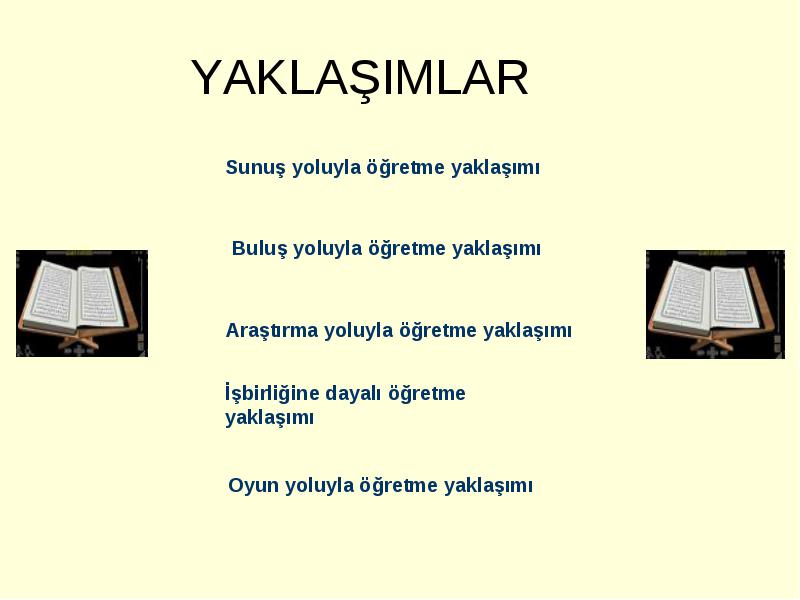 YAKLAŞIMLAR

Sunuş yoluyla öğretme yaklaşımı

Buluş yoluyla öğretme yaklaşımı

Araştırma yoluyla öğretme yaklaşımı

İşbirliğine dayalı öğretme yaklaşımı

Oyun yoluyla öğretme yaklaşımı